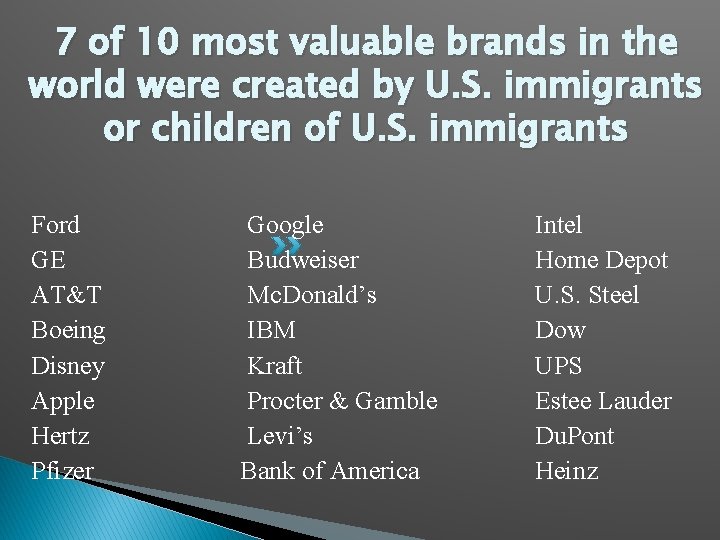 7 of 10 most valuable brands in the world were created by U.S. immigrants or children of U.S. immigrants

Ford
GE
AT&T
Boeing
Disney
Apple
Hertz
Pfizer

Google
Budweiser
McDonald’s
IBM
Kraft
Procter & Gamble
Levi’s
Bank of America

Intel
Home Depot
U.S. Steel
Dow
UPS
Estee Lauder
DuPont
Heinz